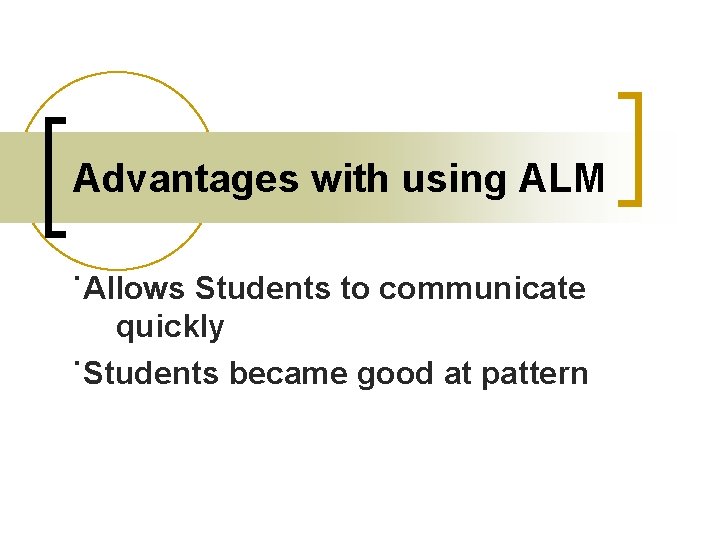 Advantages with using ALM

˙Allows Students to communicate quickly

˙Students became good at pattern